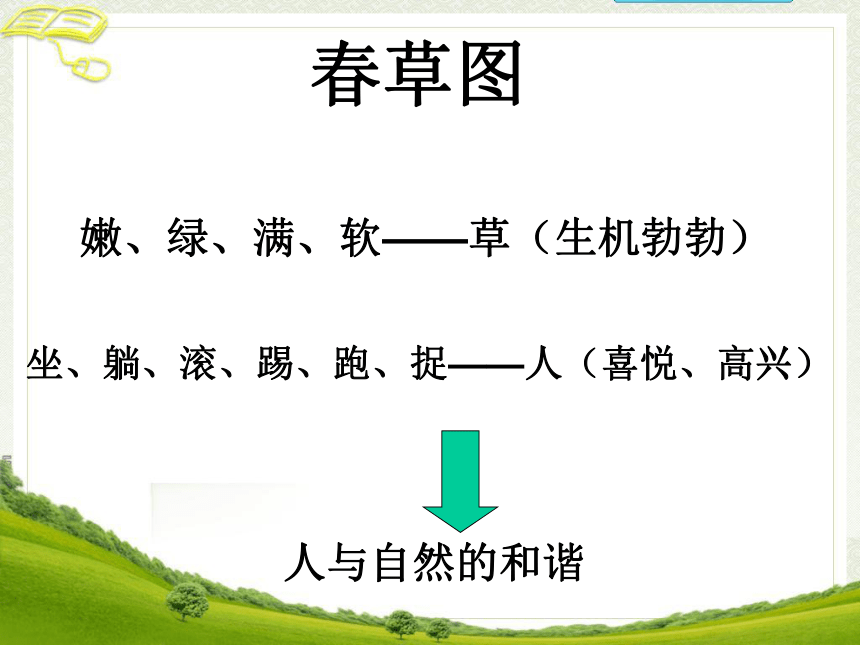 春草图

嫩、绿、满、软——草（生机勃勃）

坐、躺、滚、踢、跑、捉——人（喜悦、高兴）

人与自然的和谐